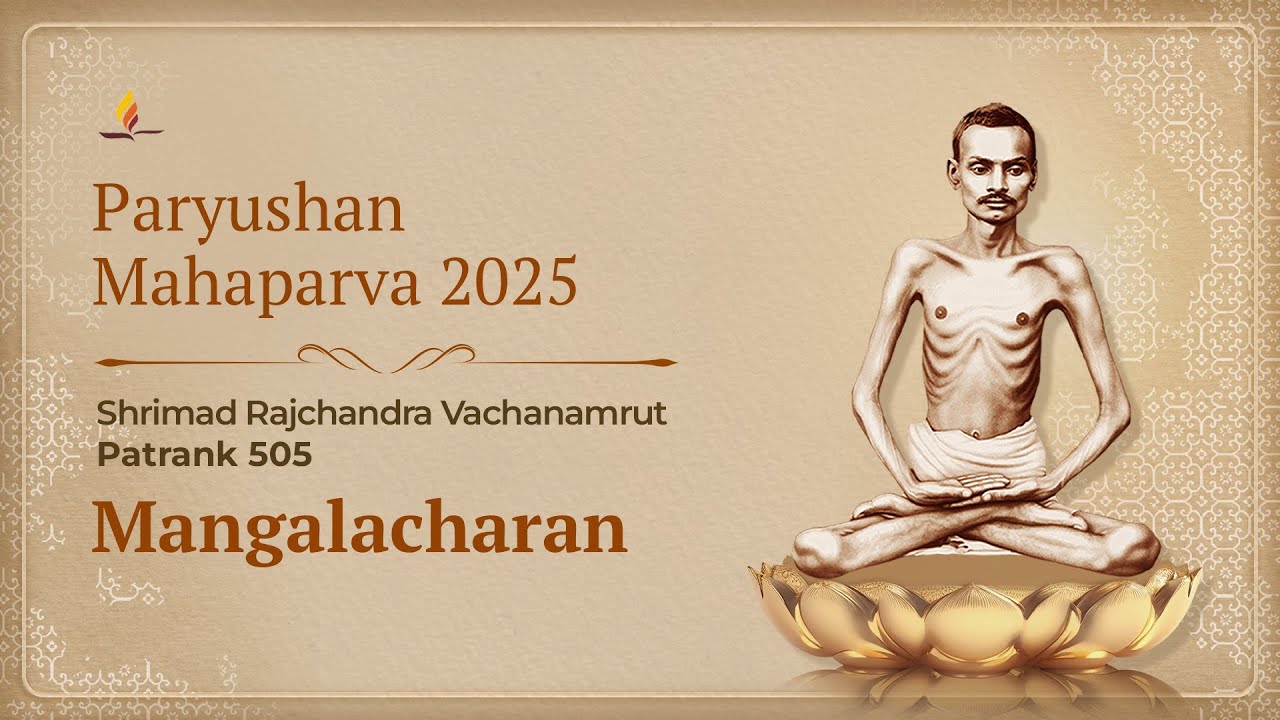 Paryushan Mahaparva 2025

Shrimad Rajchandra Vachanamrut
Patrank 505

Mangalacharan